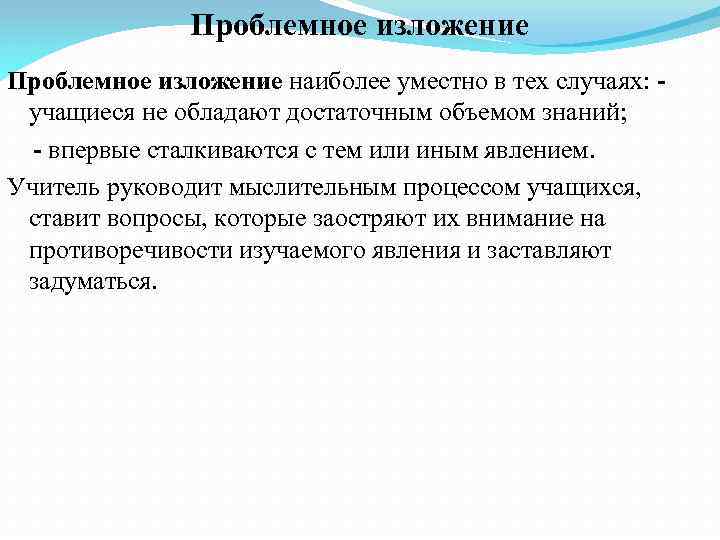 Проблемное изложение

Проблемное изложение наиболее уместно в тех случаях: - учащиеся не обладают достаточным объемом знаний;

- впервые сталкиваются с тем или иным явлением.

Учитель руководит мыслительным процессом учащихся, ставит вопросы, которые заостряют их внимание на противоречивости изучаемого явления и заставляют задуматься.